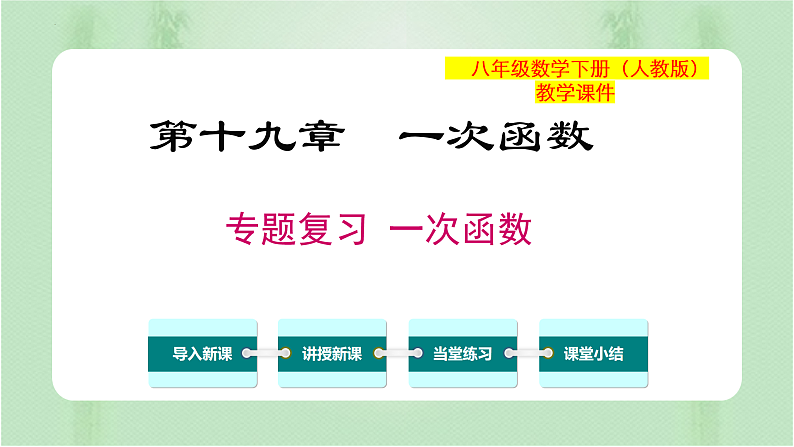 八年级数学下册（人教版）
教学课件

第十九章　一次函数

专题复习 一次函数

导入新课

讲授新课

当堂练习

课堂小结